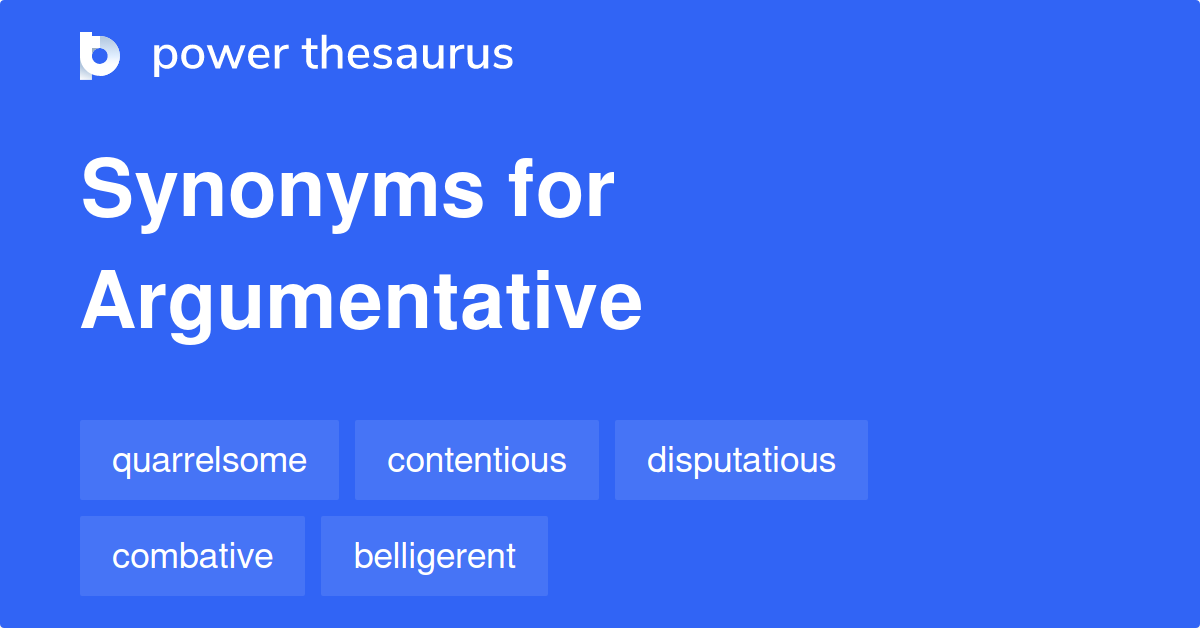 power thesaurus

Synonyms for Argumentative

quarrelsome contentious disputatious

combative belligerent